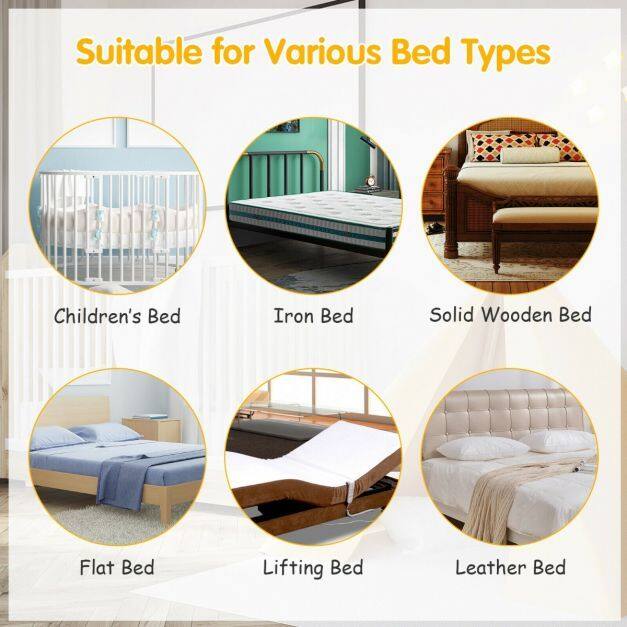 Suitable for Various Bed Types

Children's Bed

Iron Bed

Solid Wooden Bed

Flat Bed

Lifting Bed

Leather Bed